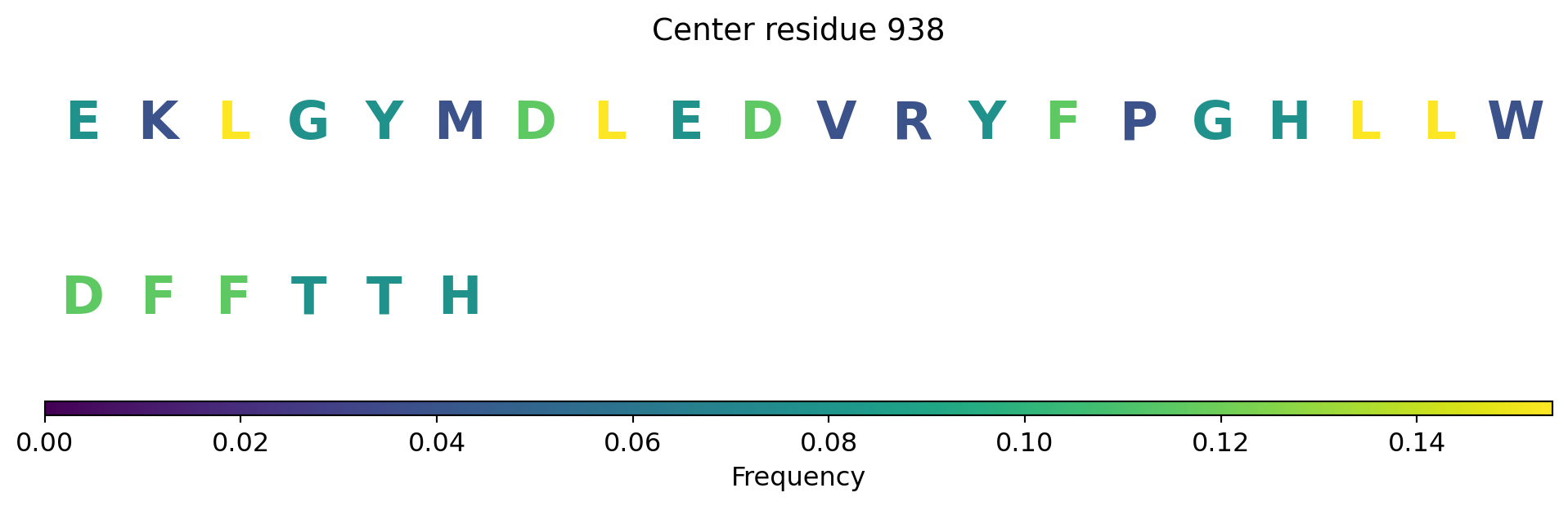 Center residue 938

E K L G Y M D L E D V R Y F P G H L L W

D F F T T H

0.00 0.02 0.04 0.06 0.08 0.10 0.12 0.14

Frequency